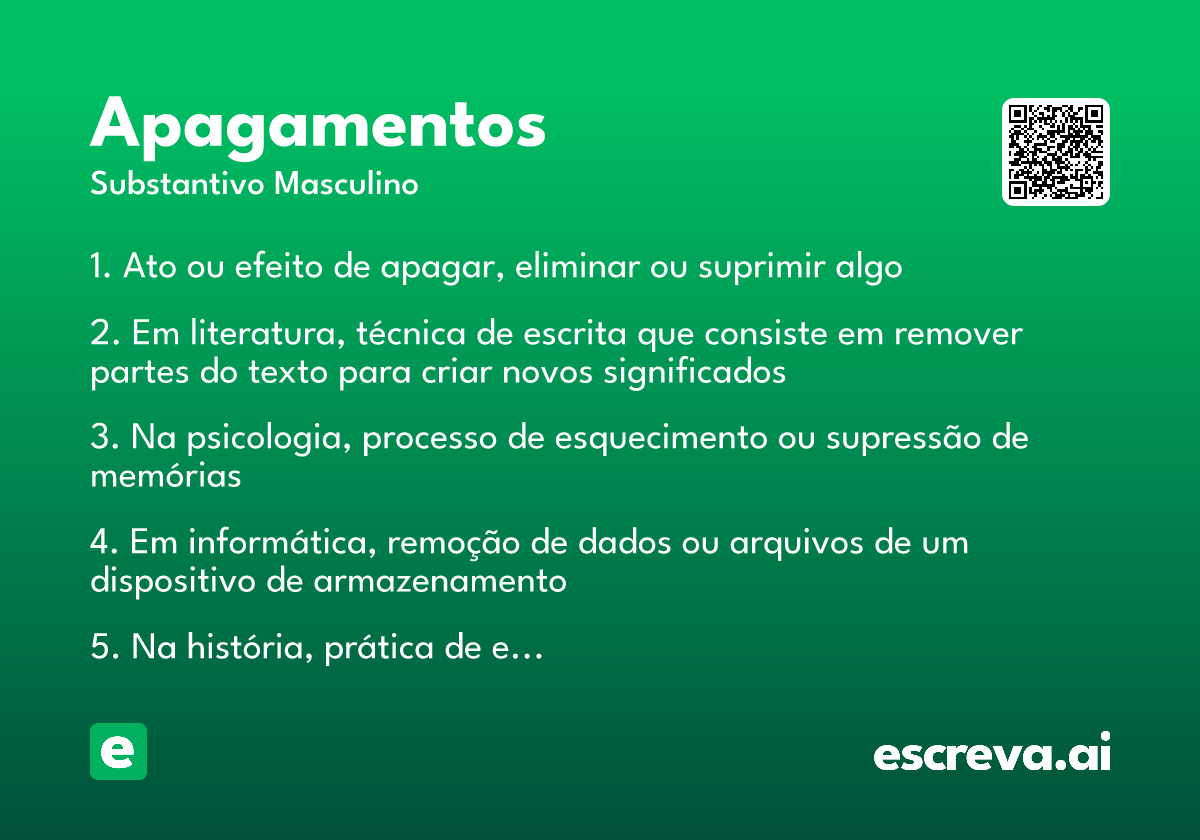 Apagamentos
Substantivo Masculino

1. Ato ou efeito de apagar, eliminar ou suprimir algo

2. Em literatura, técnica de escrita que consiste em remover partes do texto para criar novos significados

3. Na psicologia, processo de esquecimento ou supressão de memórias

4. Em informática, remoção de dados ou arquivos de um dispositivo de armazenamento

5. Na história, prática de e…

e

escreva.ai